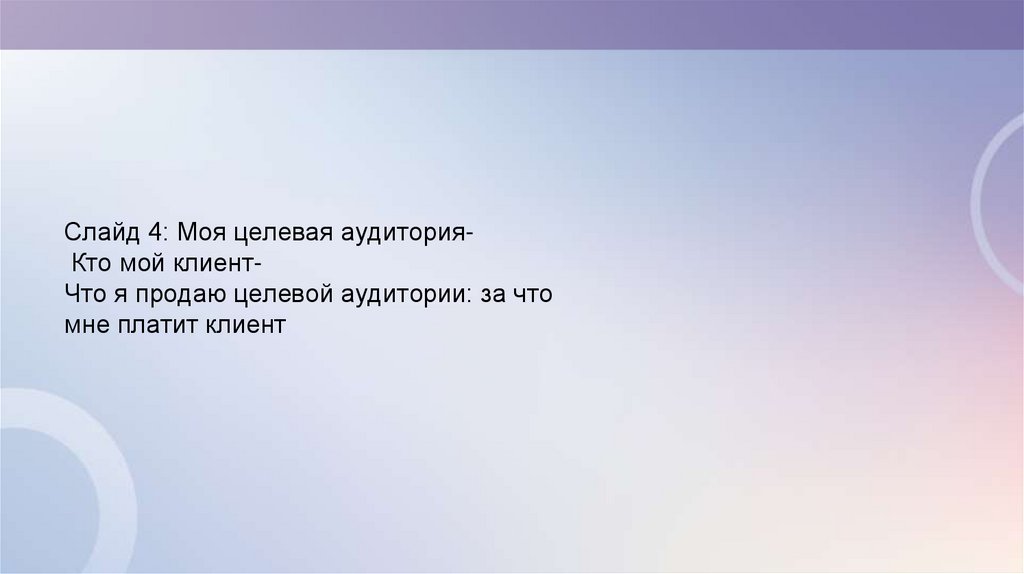 Слайд 4: Моя целевая аудитория-
Кто мой клиент-
Что я продаю целевой аудитории: за что мне платит клиент